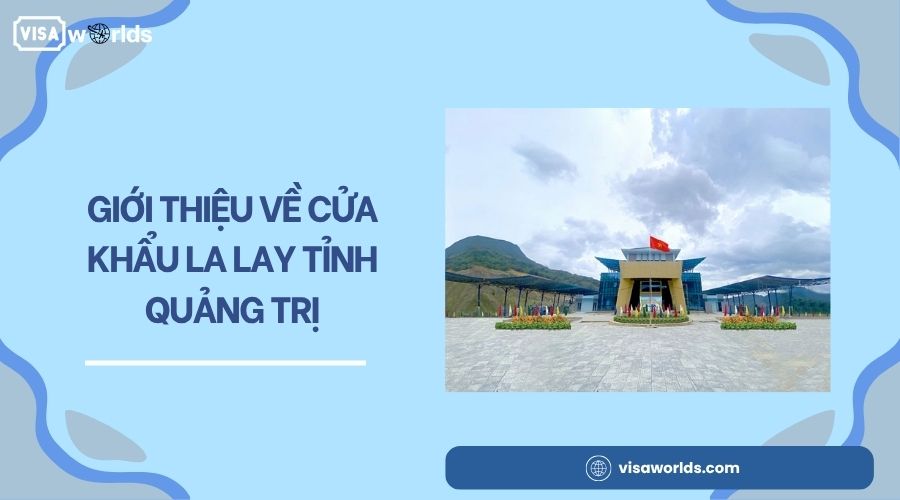 VISA worlds

GIỚI THIỆU VỀ CỬA KHẨU LA LAY TỈNH QUẢNG TRỊ

visaworlds.com